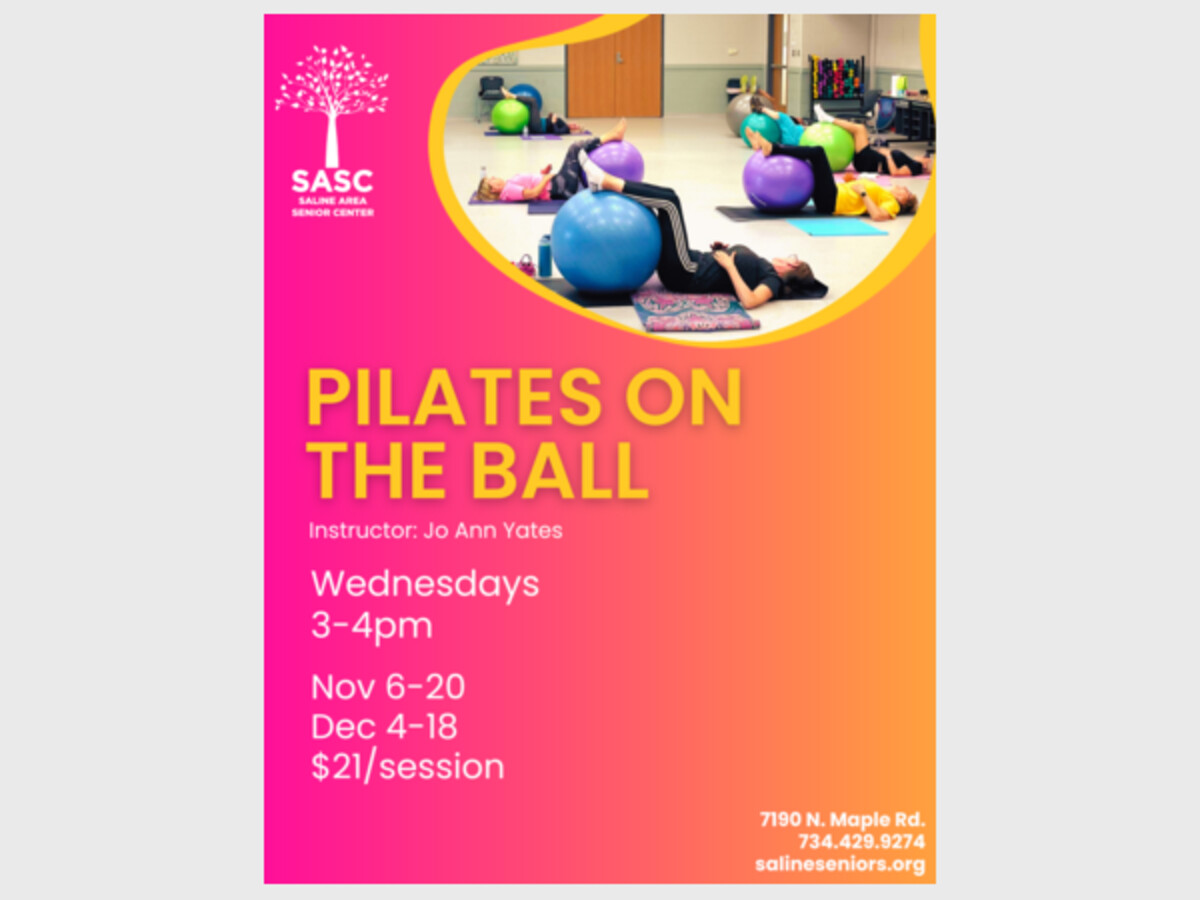 SASC
SALINE AREA SENIOR CENTER

PILATES ON THE BALL

Instructor: Jo Ann Yates

Wednesdays
3-4pm

Nov 6-20
Dec 4-18
$21/session

7190 N. Maple Rd.
734.429.9274
salineseniors.org